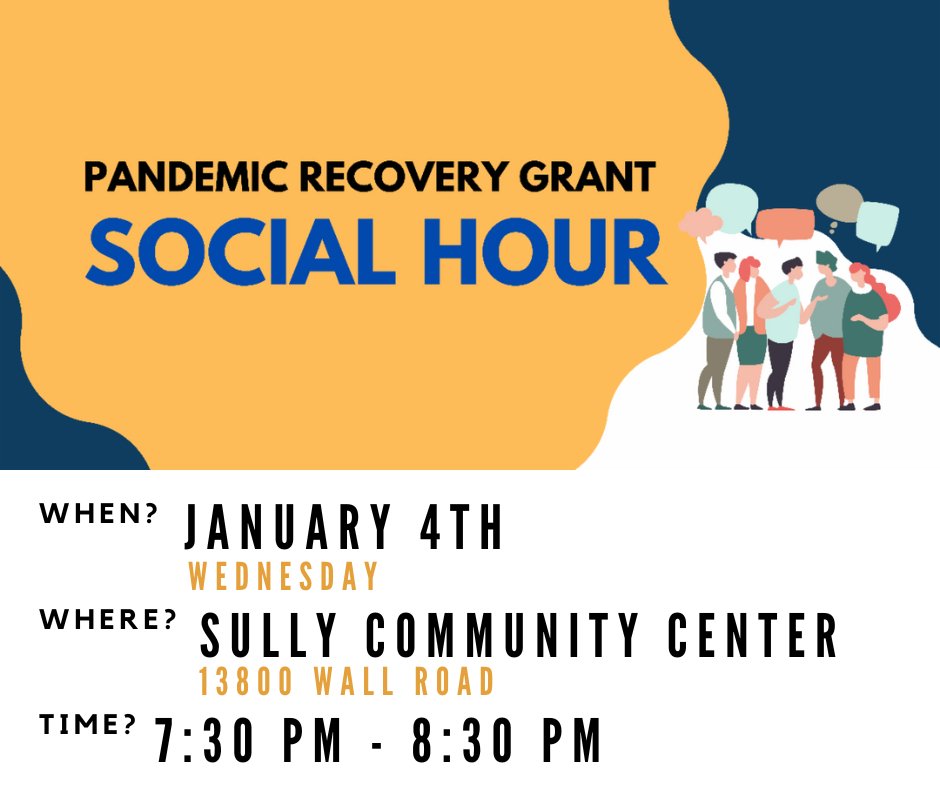 PANDEMIC RECOVERY GRANT
SOCIAL HOUR

WHEN? JANUARY 4TH
WEDNESDAY

WHERE? SULLY COMMUNITY CENTER
13800 WALL ROAD

TIME? 7:30 PM - 8:30 PM